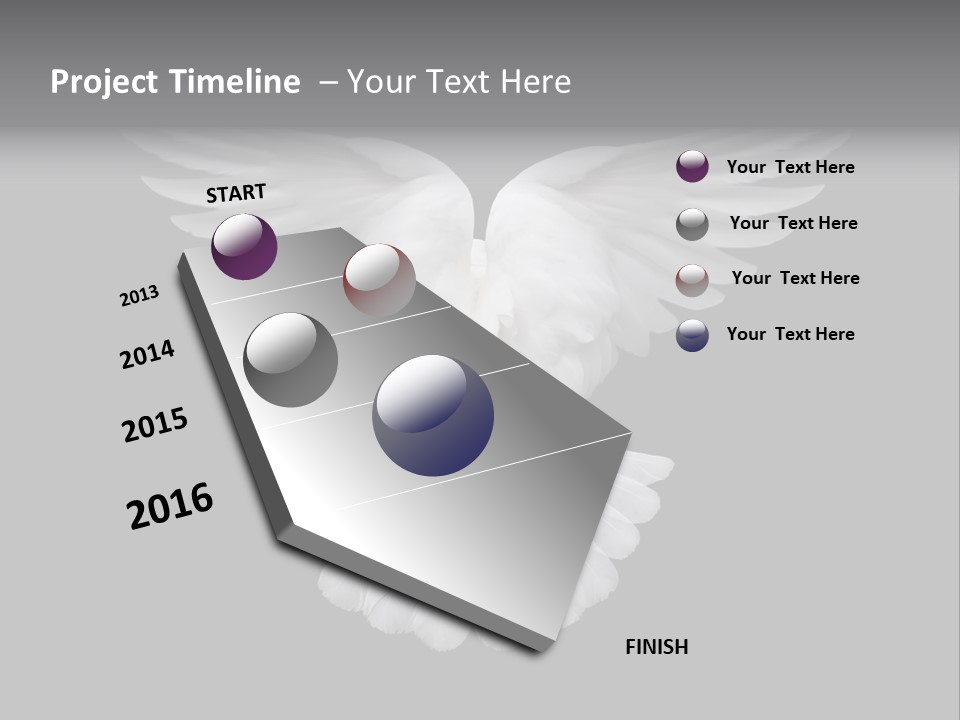 Project Timeline – Your Text Here

START

2013

2014

2015

2016

FINISH

Your Text Here

Your Text Here

Your Text Here

Your Text Here